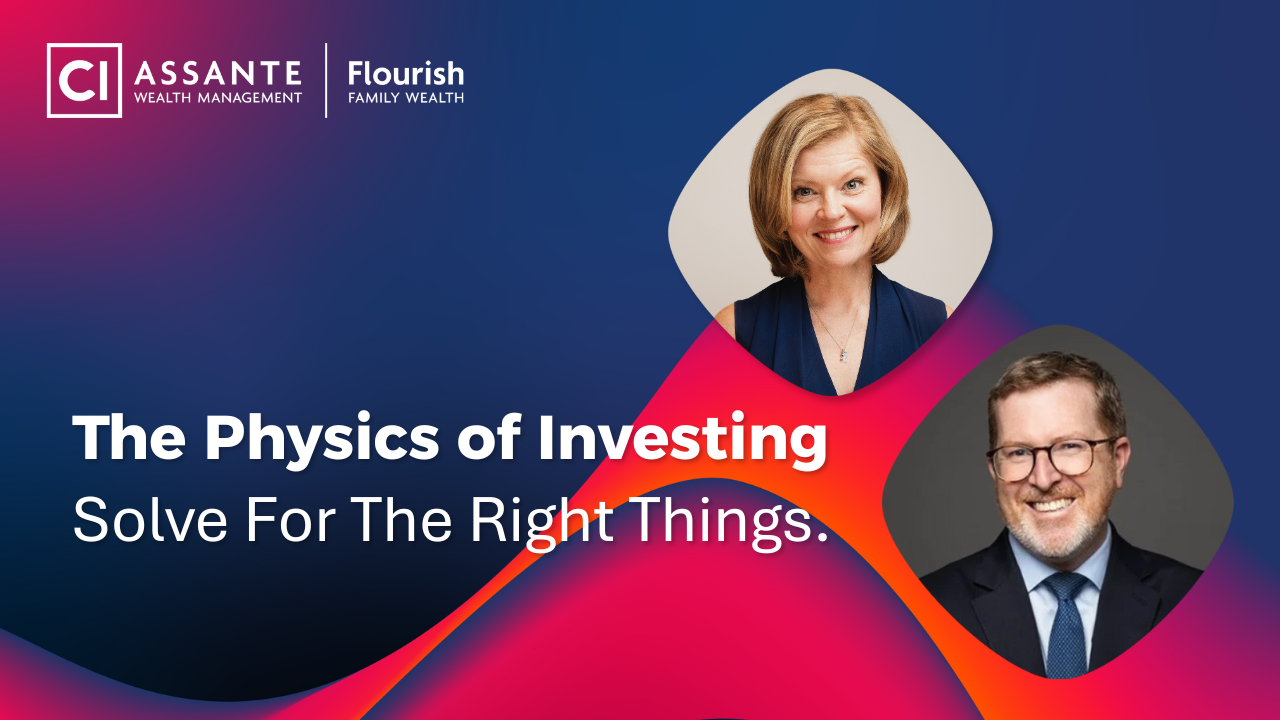 CI ASSANTE
WEALTH MANAGEMENT

Flourish
FAMILY WEALTH

The Physics of Investing
Solve For The Right Things.